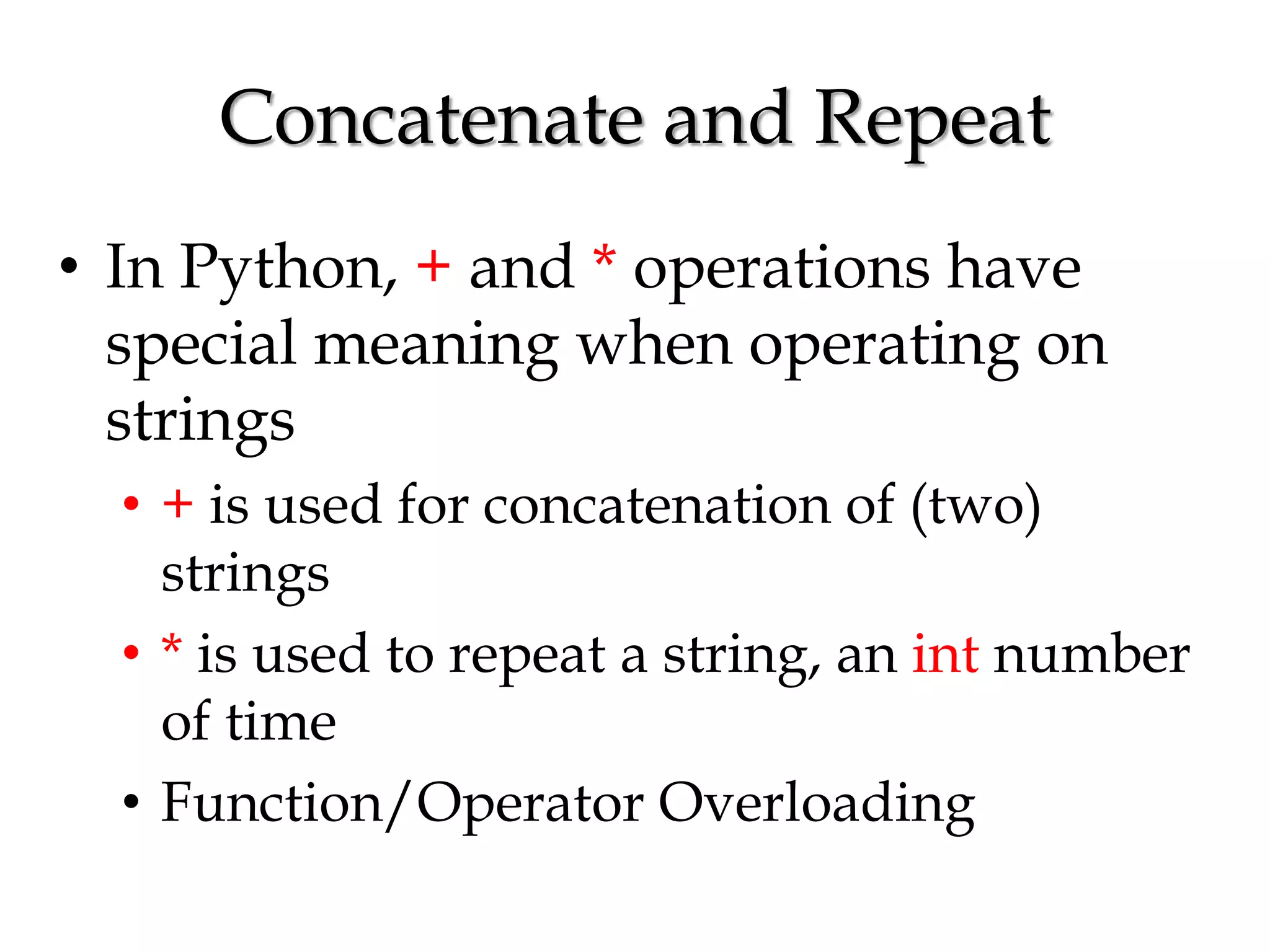 Concatenate and Repeat

• In Python, + and * operations have special meaning when operating on strings

• + is used for concatenation of (two) strings

• * is used to repeat a string, an int number of time

• Function/Operator Overloading